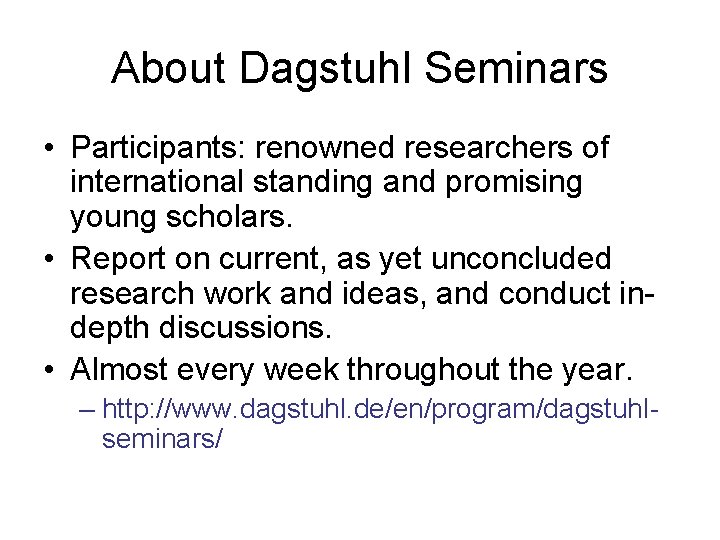 About Dagstuhl Seminars

• Participants: renowned researchers of international standing and promising young scholars.
• Report on current, as yet unconcluded research work and ideas, and conduct in-depth discussions.
• Almost every week throughout the year.
– http://www.dagstuhl.de/en/program/dagstuhl-seminars/